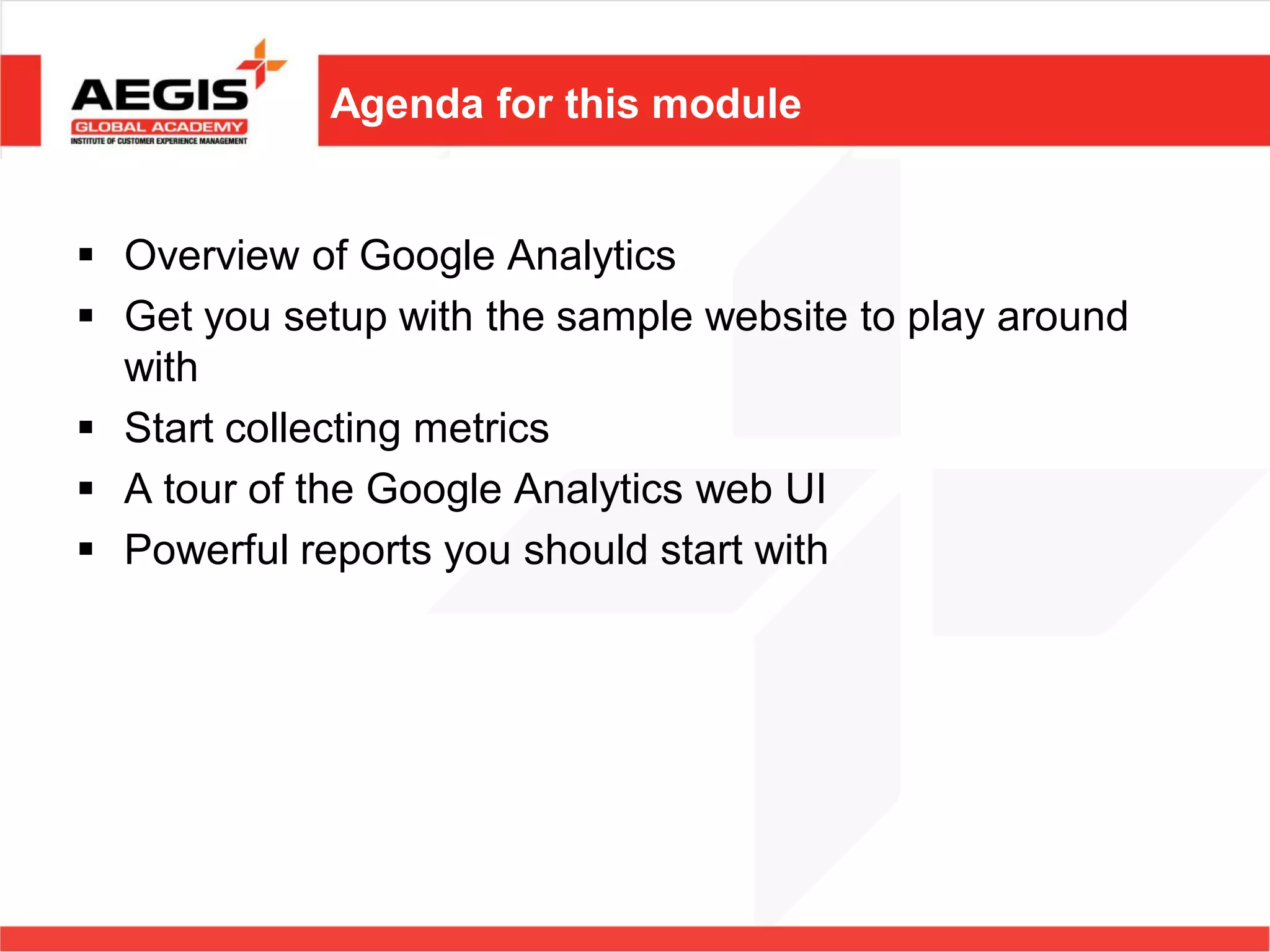 AEGIS
GLOBAL ACADEMY
INSTITUTE OF CUSTOMER EXPERIENCE MANAGEMENT

Agenda for this module

▪ Overview of Google Analytics
▪ Get you setup with the sample website to play around with
▪ Start collecting metrics
▪ A tour of the Google Analytics web UI
▪ Powerful reports you should start with